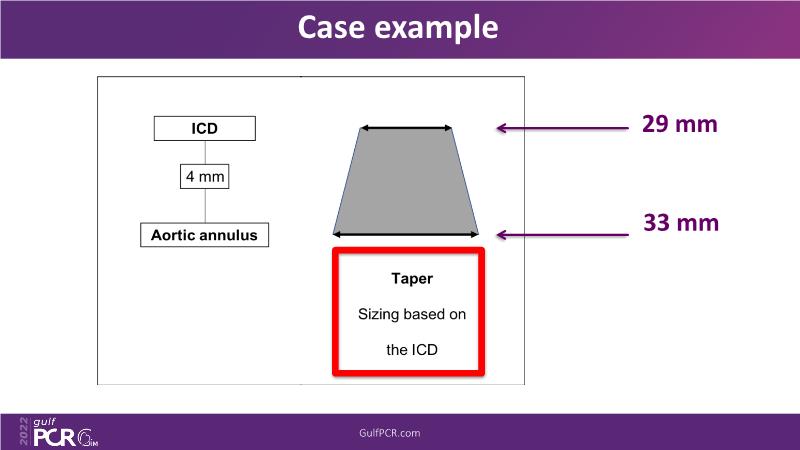 Case example

ICD

4 mm

Aortic annulus

29 mm

33 mm

Taper

Sizing based on the ICD

2022 gulf PCR GIM

GulfPCR.com